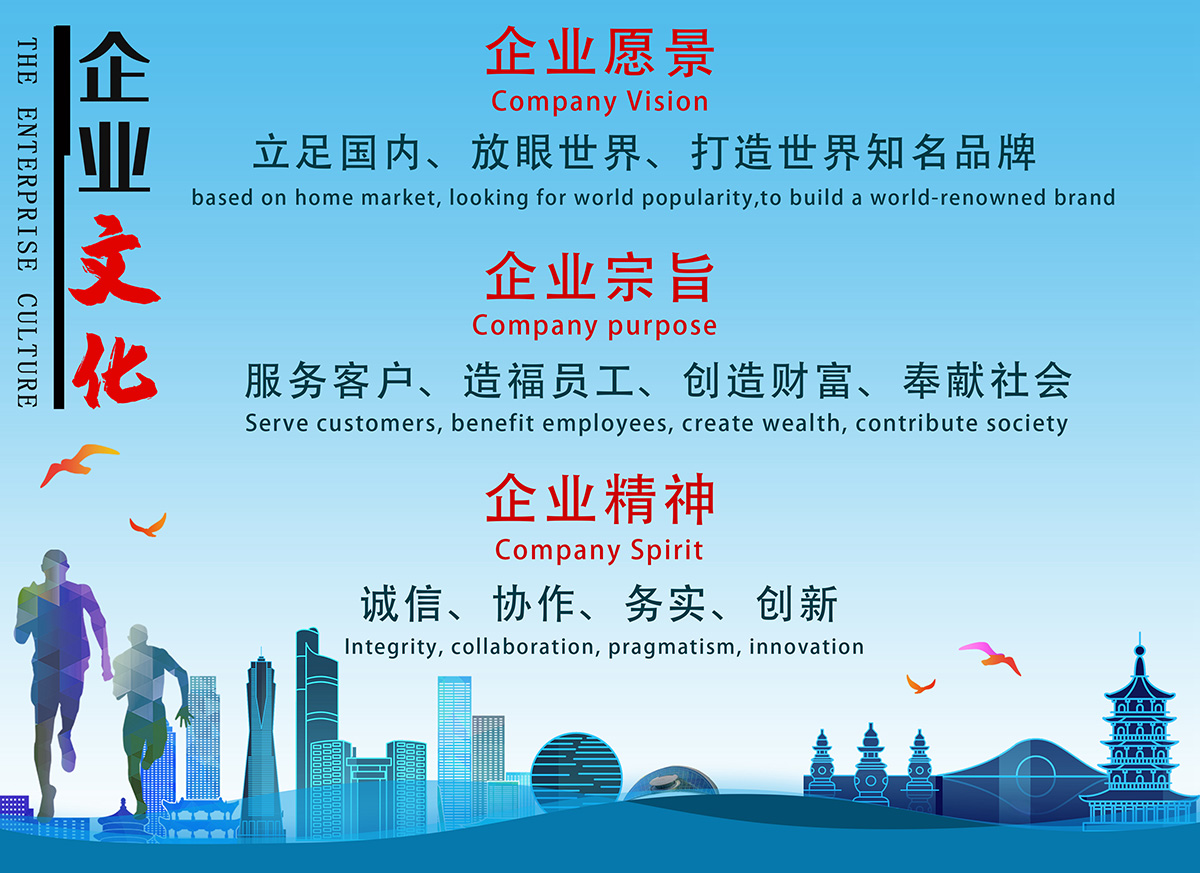 THE ENTERPRISE CULTURE

企业文化

企业愿景
Company Vision
立足国内、放眼世界、打造世界知名品牌
based on home market, looking for world popularity,to build a world-renowned brand

企业宗旨
Company purpose
服务客户、造福员工、创造财富、奉献社会
Serve customers, benefit employees, create wealth, contribute society

企业精神
Company Spirit
诚信、协作、务实、创新
Integrity, collaboration, pragmatism, innovation